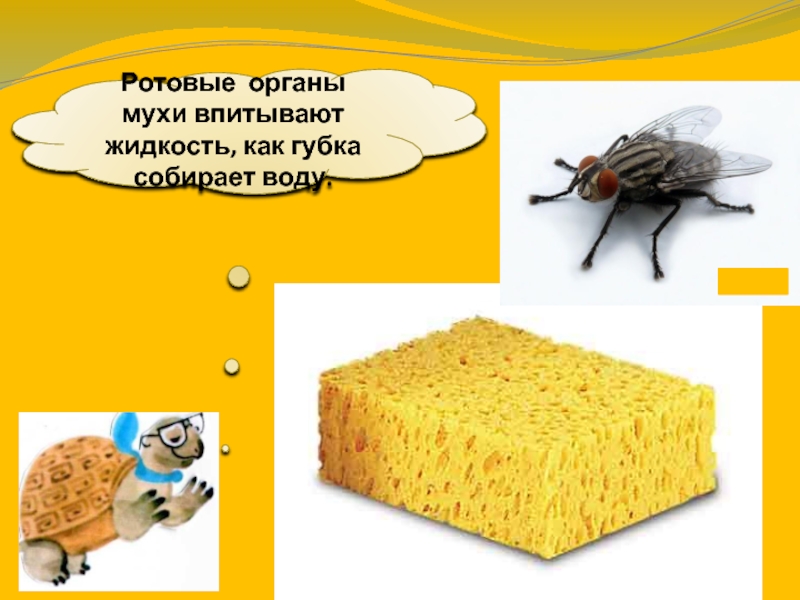 Ротовые органы мухи впитывают жидкость, как губка собирает воду.